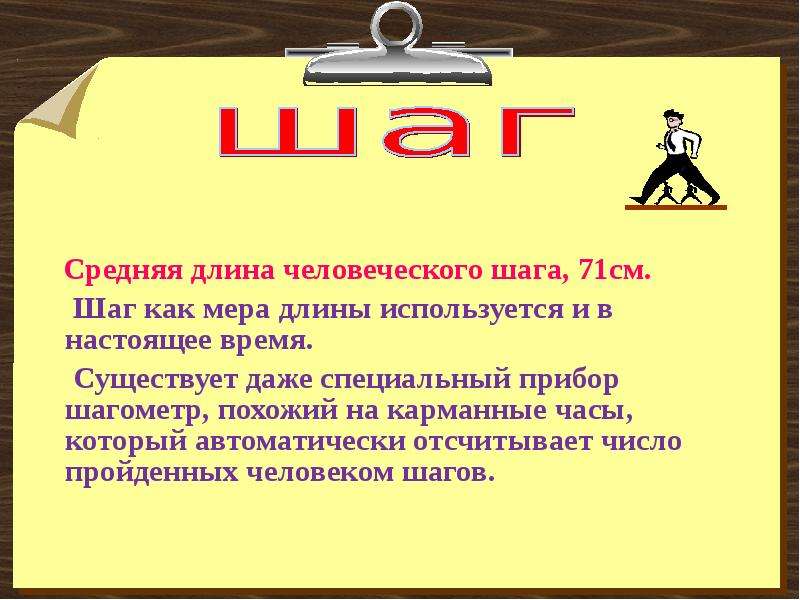 шаг

Средняя длина человеческого шага, 71см.

Шаг как мера длины используется и в настоящее время.

Существует даже специальный прибор шагометр, похожий на карманные часы, который автоматически отсчитывает число пройденных человеком шагов.